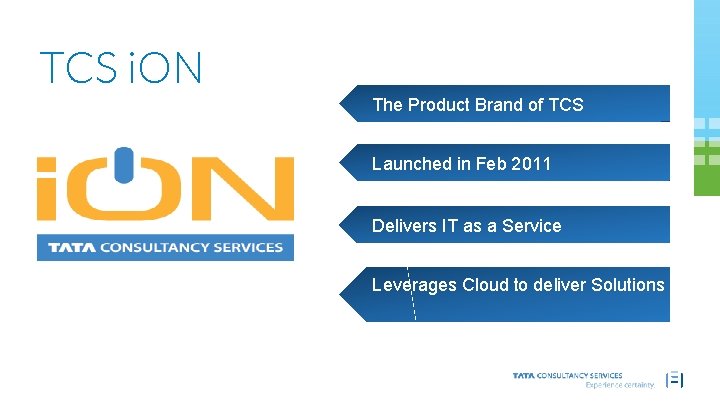 TCS iON

iON
TATA CONSULTANCY SERVICES

The Product Brand of TCS

Launched in Feb 2011

Delivers IT as a Service

Leverages Cloud to deliver Solutions

TATA CONSULTANCY SERVICES
Experience certainty.